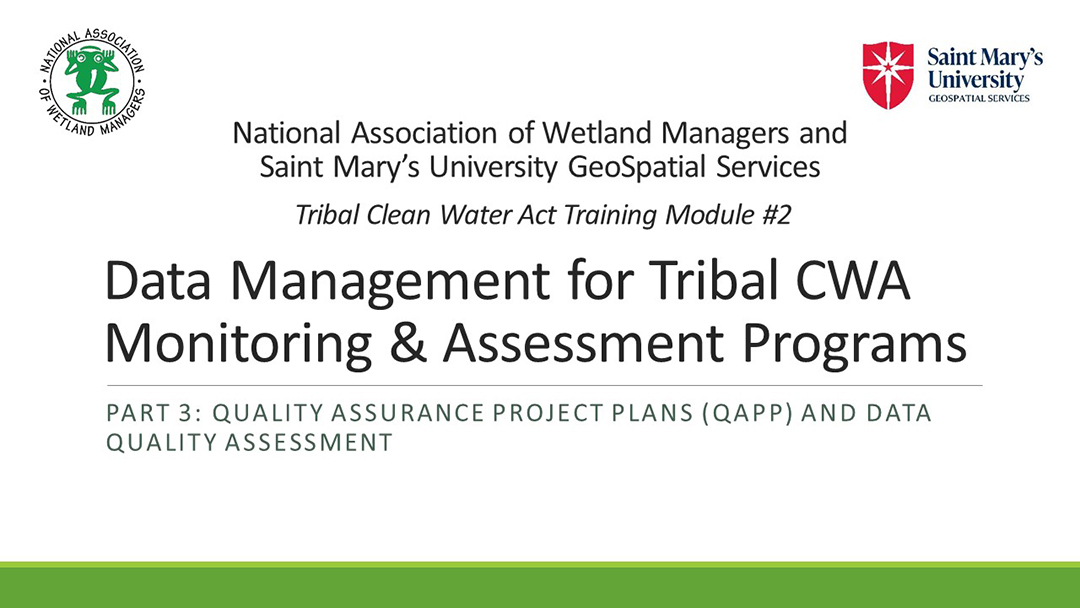 NATIONAL ASSOCIATION OF WETLAND MANAGERS

Saint Mary's University
GEOSPATIAL SERVICES

National Association of Wetland Managers and Saint Mary's University GeoSpatial Services

Tribal Clean Water Act Training Module #2

Data Management for Tribal CWA Monitoring & Assessment Programs

PART 3: QUALITY ASSURANCE PROJECT PLANS (QAPP) AND DATA QUALITY ASSESSMENT